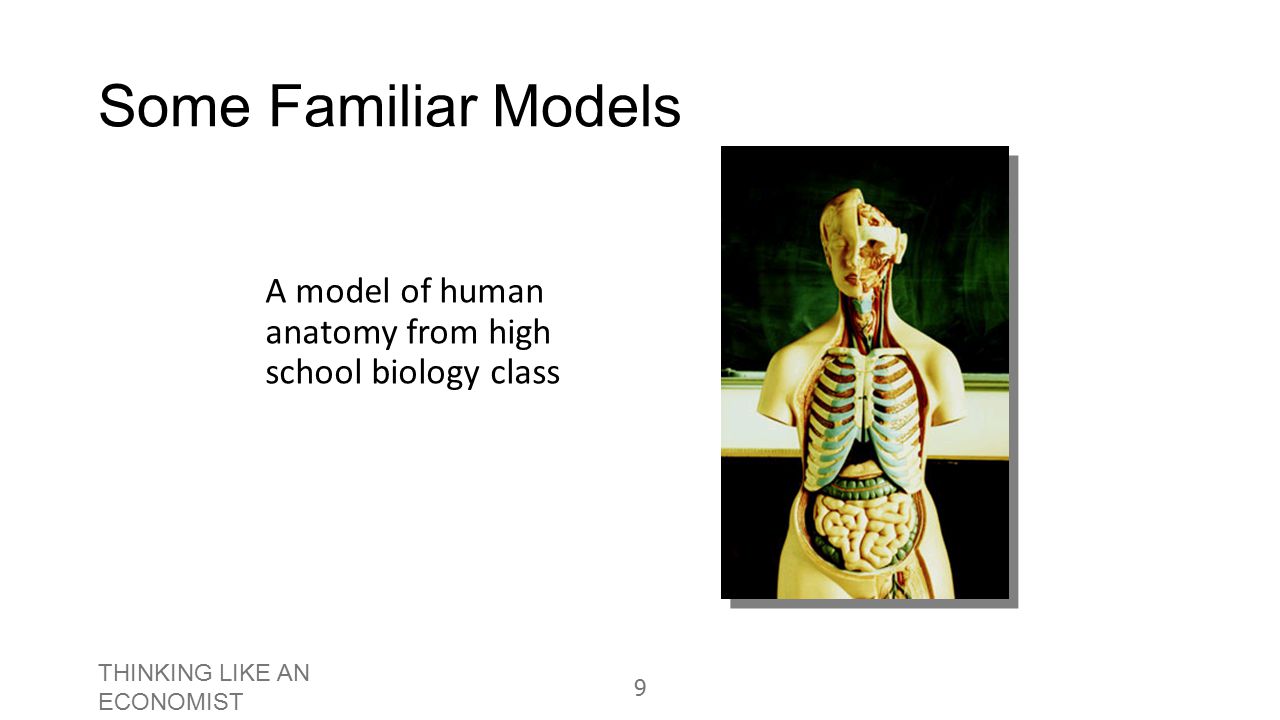 Some Familiar Models

A model of human anatomy from high school biology class

THINKING LIKE AN ECONOMIST

9